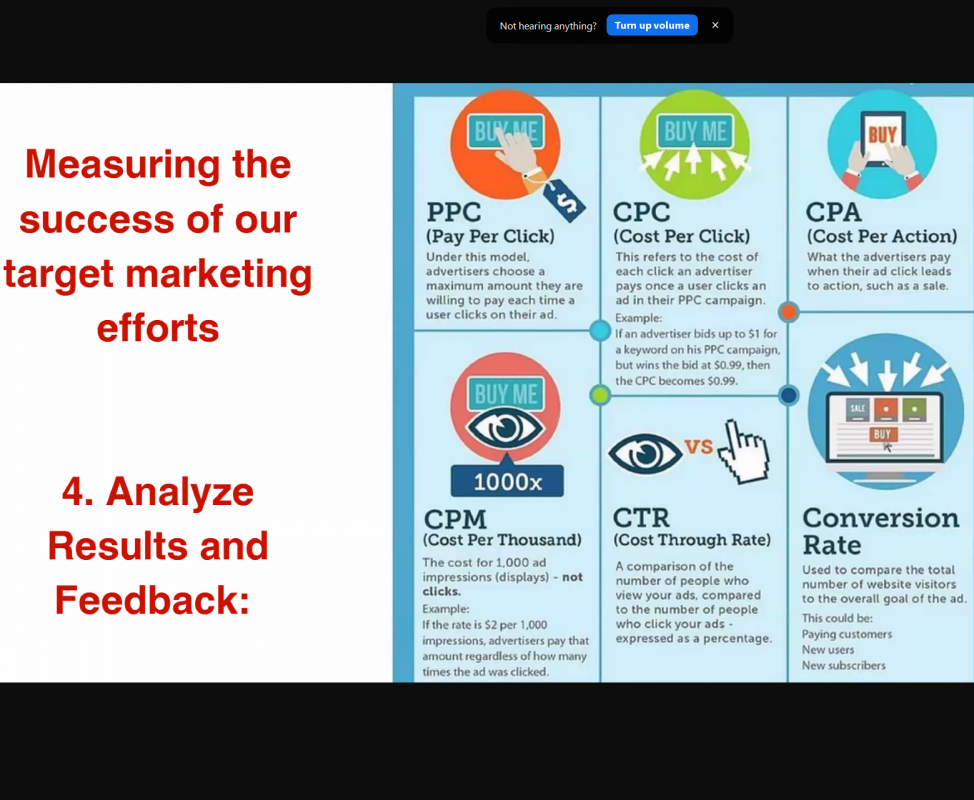 Not hearing anything? Turn up volume ×

Measuring the success of our target marketing efforts

4. Analyze Results and Feedback:

BUY ME

$

PPC
(Pay Per Click)
Under this model, advertisers choose a maximum amount they are willing to pay each time a user clicks on their ad.

BUY ME

CPC
(Cost Per Click)
This refers to the cost of each click an advertiser pays once a user clicks an ad in their PPC campaign.
Example:
If an advertiser bids up to $1 for a keyword on his PPC campaign, but wins the bid at $0.99, then the CPC becomes $0.99.

BUY

CPA
(Cost Per Action)
What the advertisers pay when their ad click leads to action, such as a sale.

BUY ME

1000x

CPM
(Cost Per Thousand)
The cost for 1,000 ad impressions (displays) - not clicks.
Example:
If the rate is $2 per 1,000 impressions, advertisers pay that amount regardless of how many times the ad was clicked.

VS

CTR
(Cost Through Rate)
A comparison of the number of people who view your ads, compared to the number of people who click your ads - expressed as a percentage.

SALE

BUY

Conversion Rate
Used to compare the total number of website visitors to the overall goal of the ad.
This could be:
Paying customers
New users
New subscribers